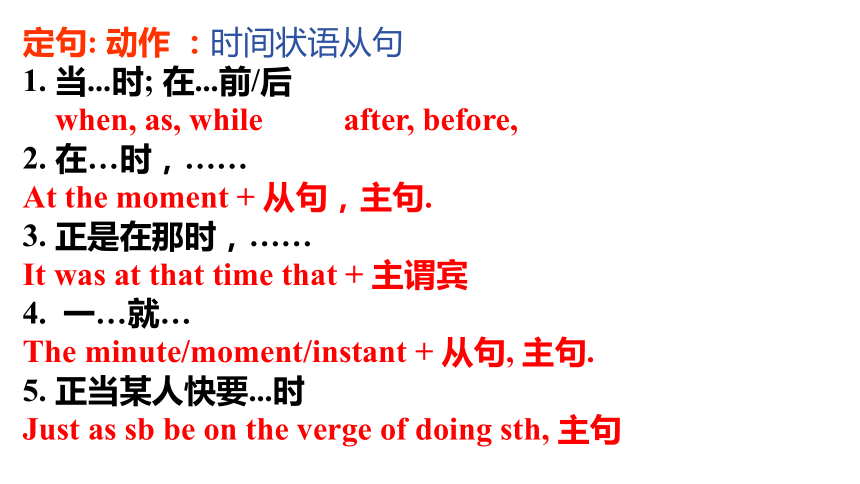 定句: 动作 ：时间状语从句
1. 当...时; 在...前/后
when, as, while after, before,
2. 在…时，……
At the moment + 从句，主句.
3. 正是在那时，……
It was at that time that + 主谓宾
4. 一…就…
The minute/moment/instant + 从句, 主句.
5. 正当某人快要...时
Just as sb be on the verge of doing sth, 主句